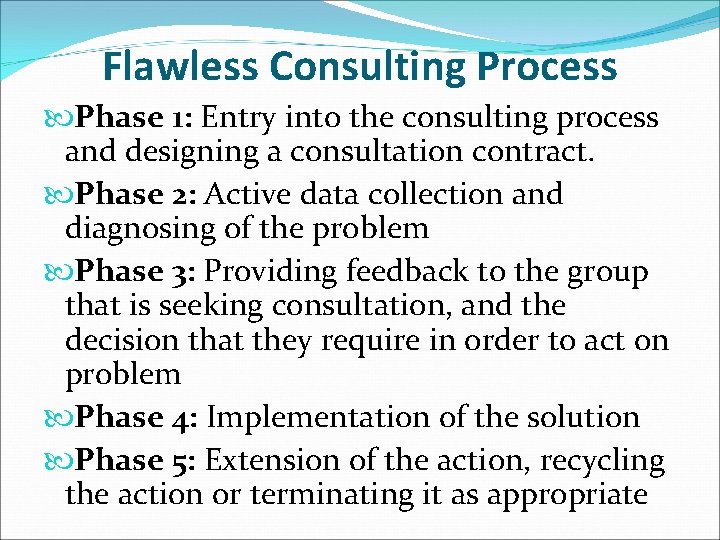 Flawless Consulting Process

Phase 1: Entry into the consulting process and designing a consultation contract.

Phase 2: Active data collection and diagnosing of the problem

Phase 3: Providing feedback to the group that is seeking consultation, and the decision that they require in order to act on problem

Phase 4: Implementation of the solution

Phase 5: Extension of the action, recycling the action or terminating it as appropriate